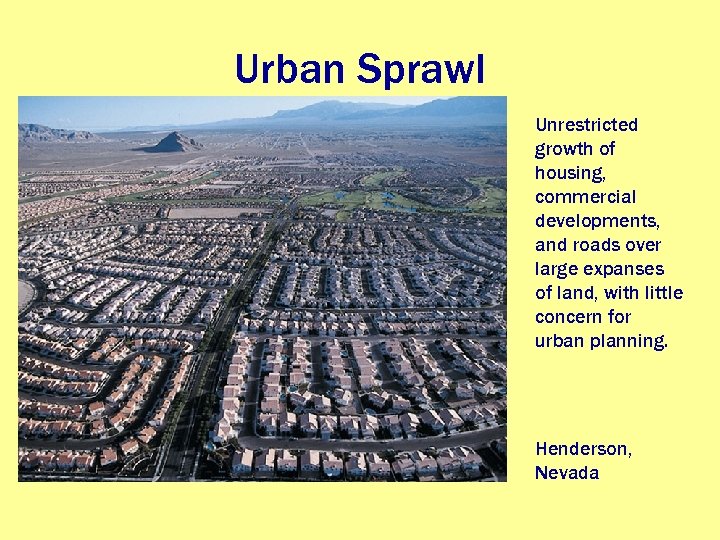 Urban Sprawl

Unrestricted growth of housing, commercial developments, and roads over large expanses of land, with little concern for urban planning.

Henderson, Nevada